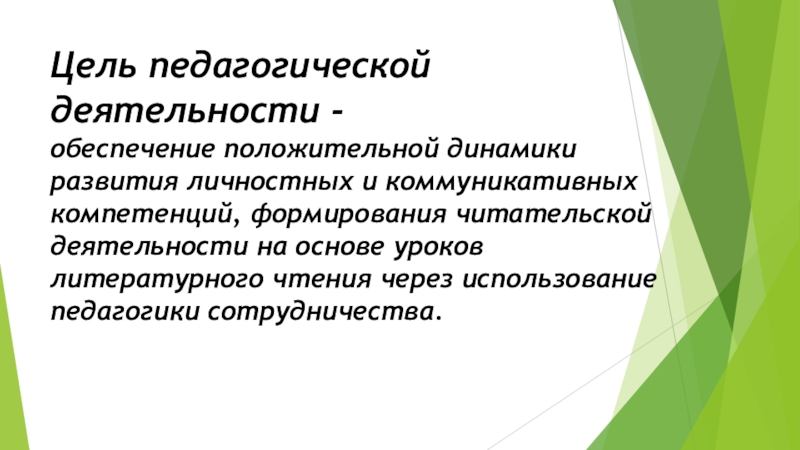 Цель педагогической деятельности -
обеспечение положительной динамики развития личностных и коммуникативных компетенций, формирования читательской деятельности на основе уроков литературного чтения через использование педагогики сотрудничества.